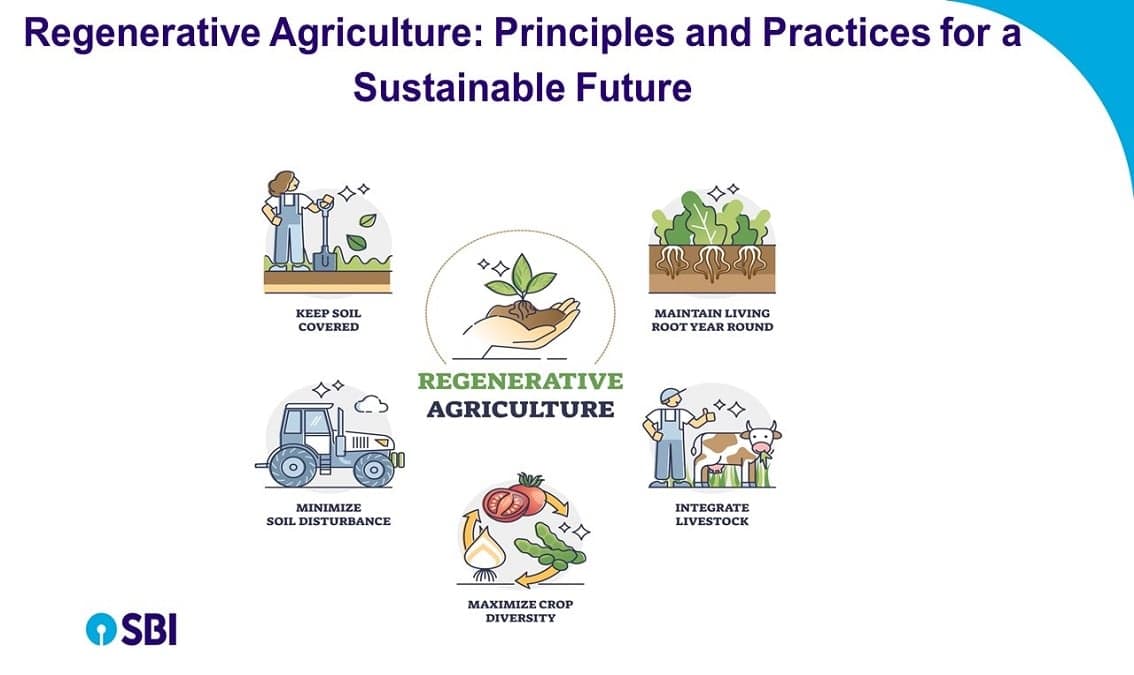 Regenerative Agriculture: Principles and Practices for a Sustainable Future

KEEP SOIL COVERED

MAINTAIN LIVING ROOT YEAR ROUND

REGENERATIVE AGRICULTURE

MINIMIZE SOIL DISTURBANCE

INTEGRATE LIVESTOCK

MAXIMIZE CROP DIVERSITY

SBI